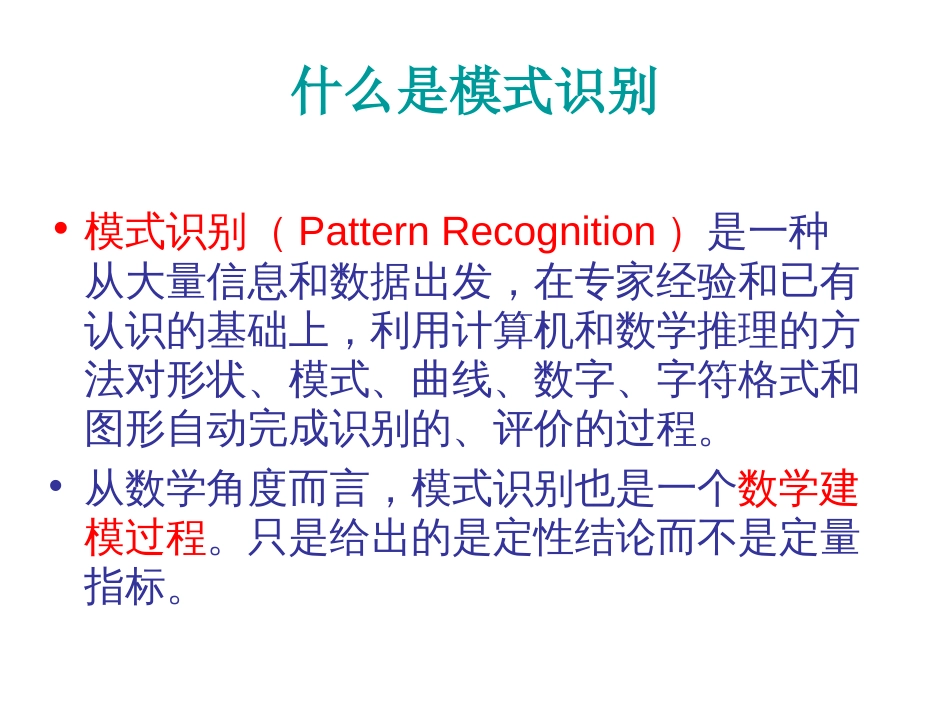 什么是模式识别

• 模式识别（Pattern Recognition）是一种从大量信息和数据出发，在专家经验和已有认识的基础上，利用计算机和数学推理的方法对形状、模式、曲线、数字、字符格式和图形自动完成识别的、评价的过程。

• 从数学角度而言，模式识别也是一个数学建模过程。只是给出的是定性结论而不是定量指标。